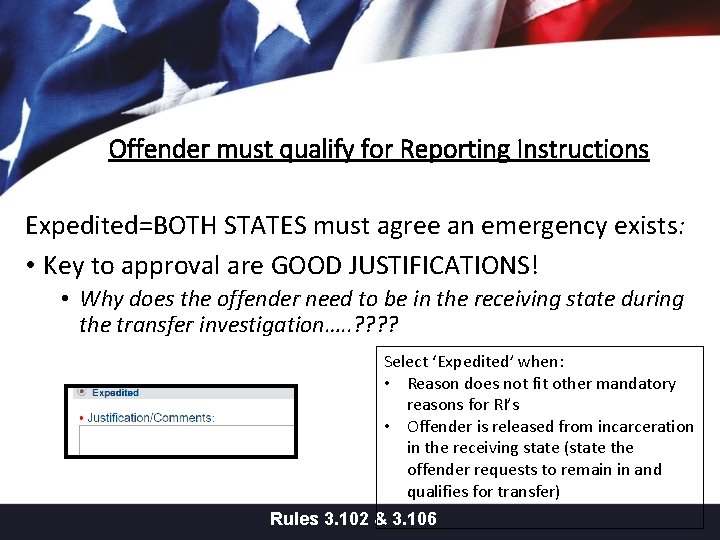 Offender must qualify for Reporting Instructions

Expedited=BOTH STATES must agree an emergency exists:

• Key to approval are GOOD JUSTIFICATIONS!

• Why does the offender need to be in the receiving state during the transfer investigation…..????

Expedited

• Justification/Comments:

Select 'Expedited' when:

• Reason does not fit other mandatory reasons for RI's

• Offender is released from incarceration in the receiving state (state the offender requests to remain in and qualifies for transfer)

Rules 3.102 & 3.106